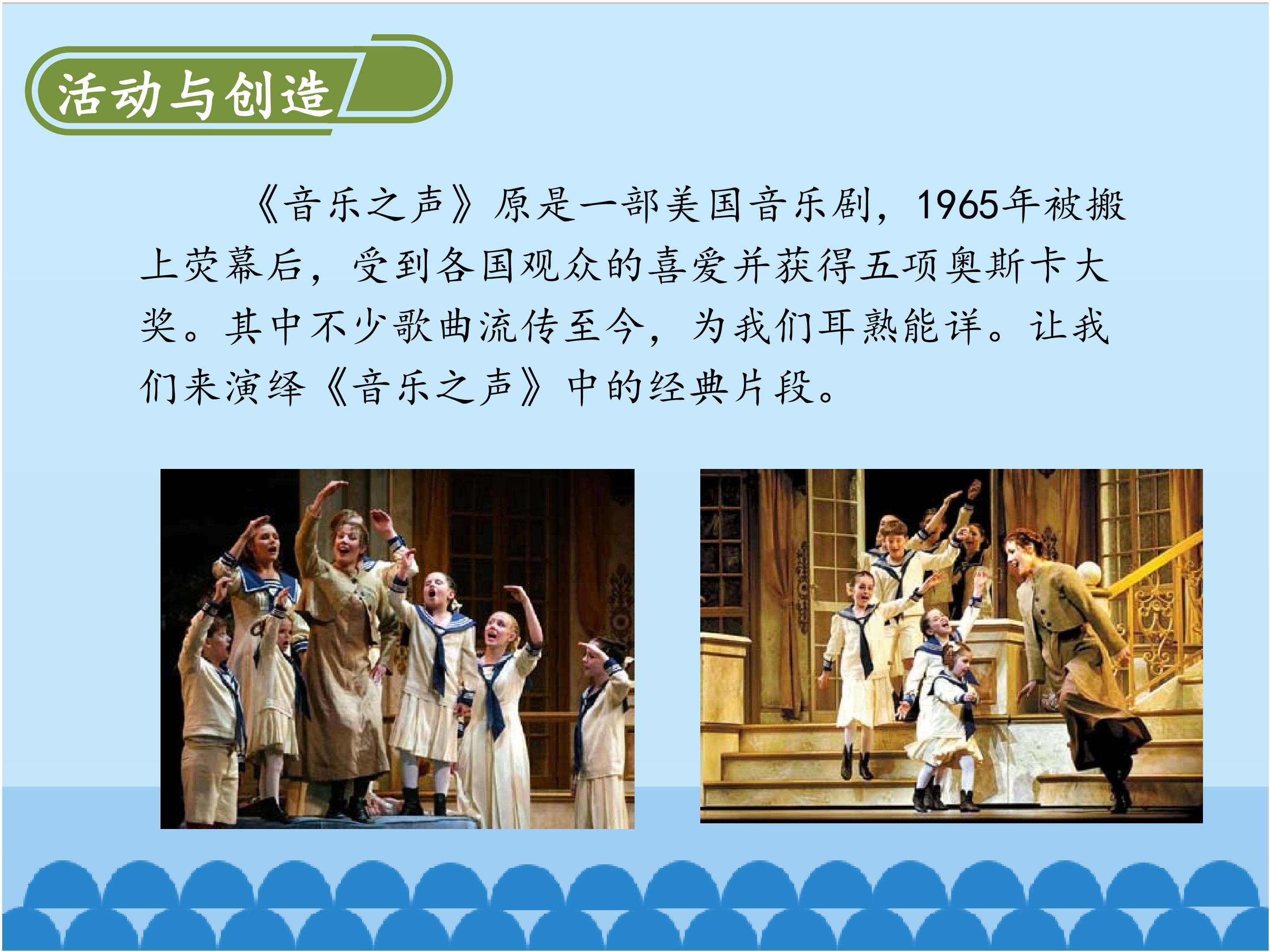 活动与创造

《音乐之声》原是一部美国音乐剧，1965年被搬上荧幕后，受到各国观众的喜爱并获得五项奥斯卡大奖。其中不少歌曲流传至今，为我们耳熟能详。让我们来演绎《音乐之声》中的经典片段。